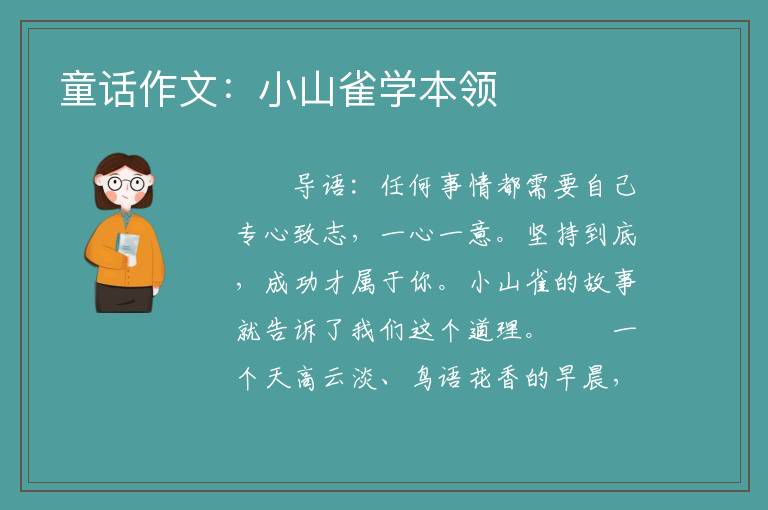 童话作文：小山雀学本领

导语：任何事情都需要自己专心致志，一心一意。坚持到底，成功才属于你。小山雀的故事就告诉了我们这个道理。　一个天高云淡、鸟语花香的早晨，